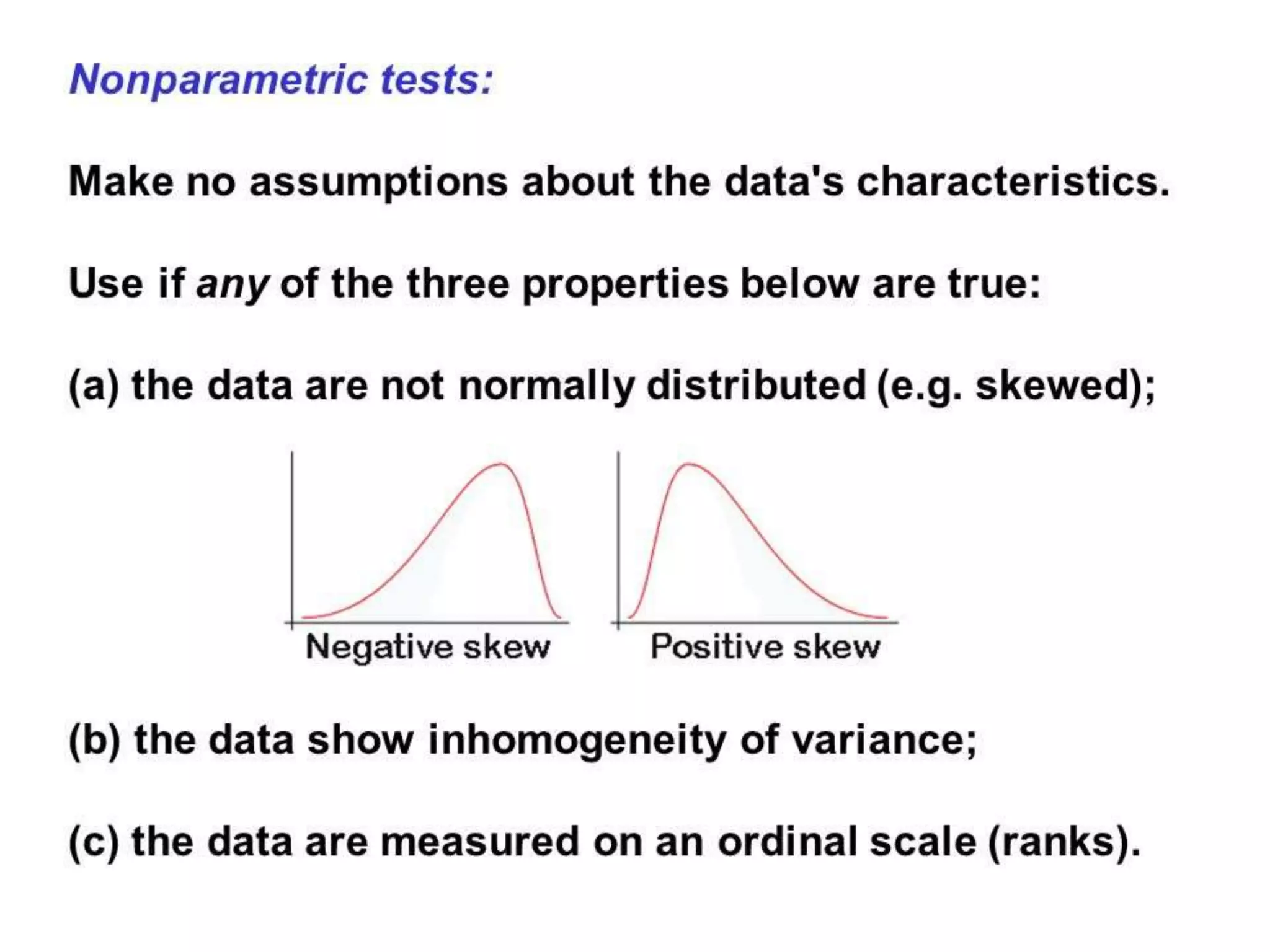 Nonparametric tests:

Make no assumptions about the data's characteristics.

Use if any of the three properties below are true:

(a) the data are not normally distributed (e.g. skewed);

Negative skew

Positive skew

(b) the data show inhomogeneity of variance;

(c) the data are measured on an ordinal scale (ranks).